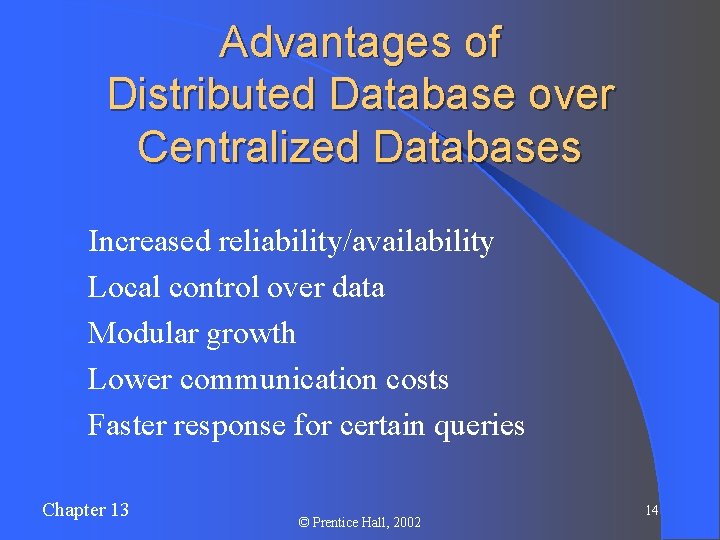 Advantages of Distributed Database over Centralized Databases

Increased reliability/availability
Local control over data
Modular growth
Lower communication costs
Faster response for certain queries

Chapter 13

© Prentice Hall, 2002

14